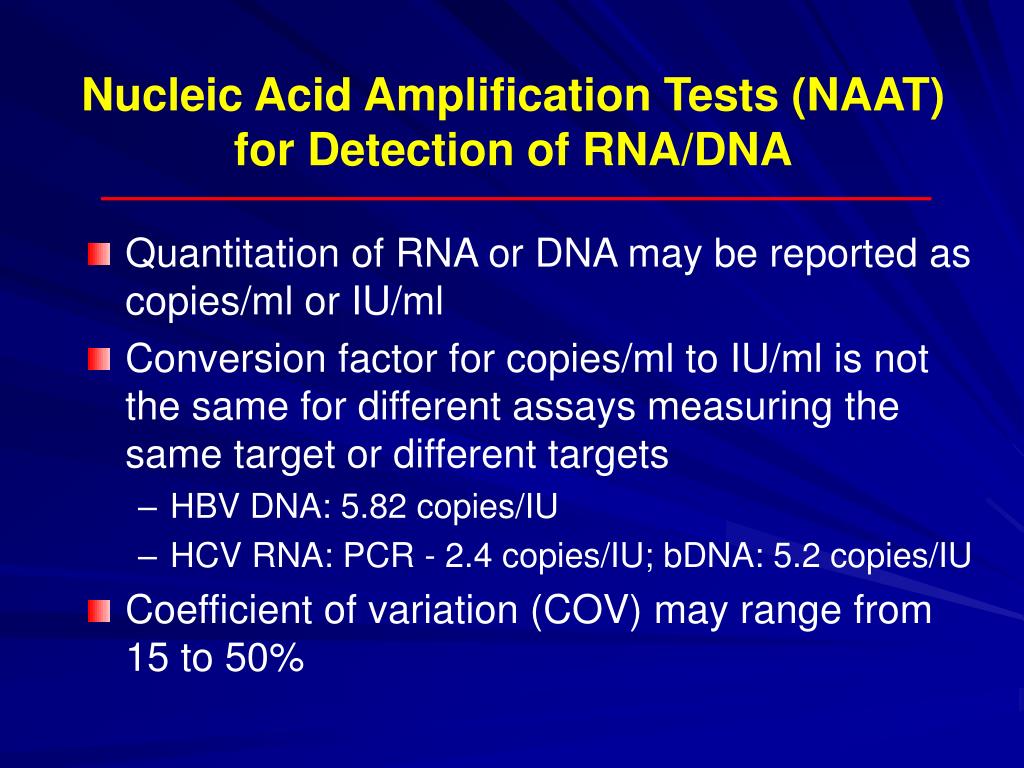 Nucleic Acid Amplification Tests (NAAT) for Detection of RNA/DNA

Quantitation of RNA or DNA may be reported as copies/ml or IU/ml

Conversion factor for copies/ml to IU/ml is not the same for different assays measuring the same target or different targets

– HBV DNA: 5.82 copies/IU

– HCV RNA: PCR - 2.4 copies/IU; bDNA: 5.2 copies/IU

Coefficient of variation (COV) may range from 15 to 50%